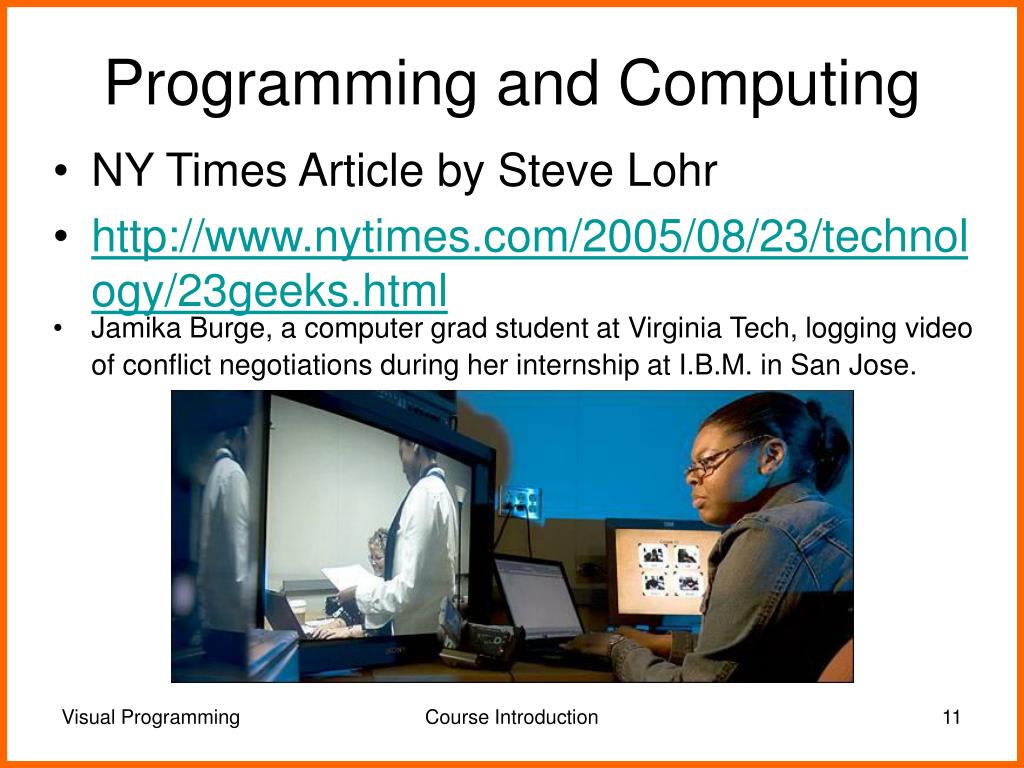 Programming and Computing

• NY Times Article by Steve Lohr

• http://www.nytimes.com/2005/08/23/technology/23geeks.html

• Jamika Burge, a computer grad student at Virginia Tech, logging video of conflict negotiations during her internship at I.B.M. in San Jose.

SONY

Visual Programming

Course Introduction

11